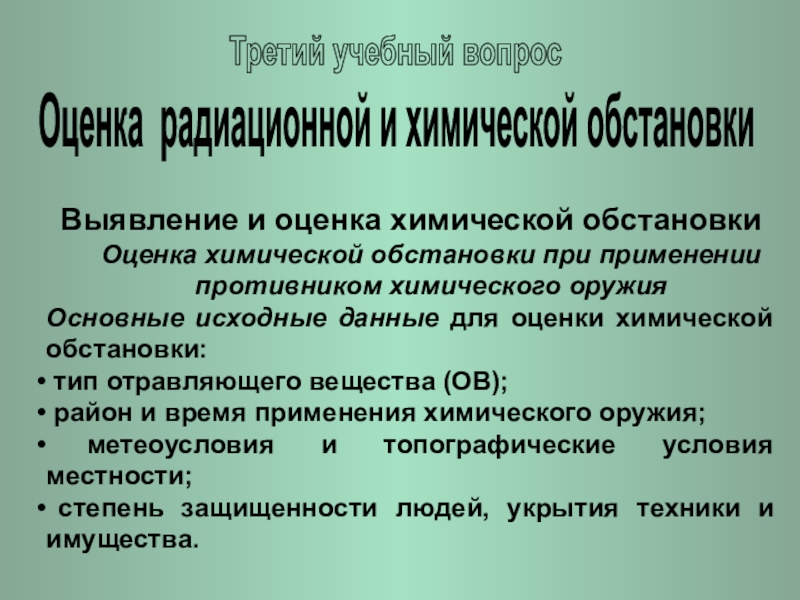 Третий учебный вопрос

Оценка радиационной и химической обстановки

Выявление и оценка химической обстановки

Оценка химической обстановки при применении противником химического оружия

Основные исходные данные для оценки химической обстановки:

• тип отравляющего вещества (ОВ);
• район и время применения химического оружия;
• метеоусловия и топографические условия местности;
• степень защищенности людей, укрытия техники и имущества.